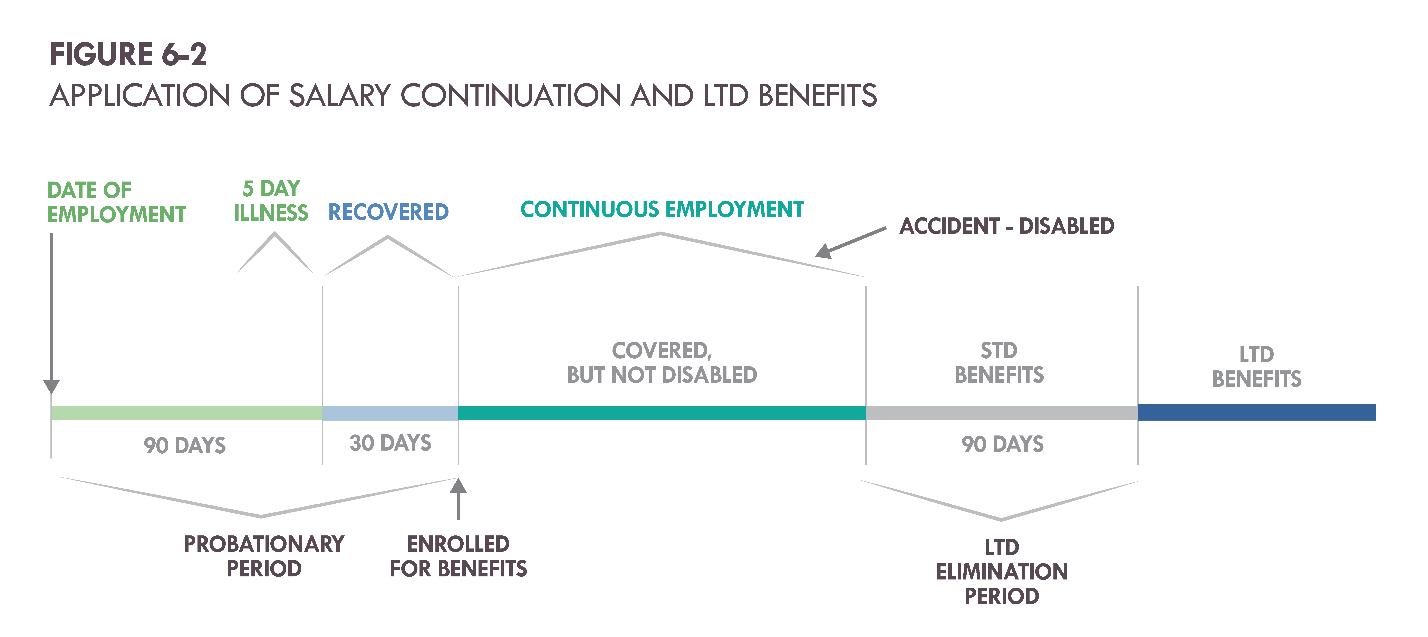 FIGURE 6-2
APPLICATION OF SALARY CONTINUATION AND LTD BENEFITS

DATE OF EMPLOYMENT

5 DAY ILLNESS

RECOVERED

CONTINUOUS EMPLOYMENT

ACCIDENT - DISABLED

COVERED, BUT NOT DISABLED

STD BENEFITS

LTD BENEFITS

90 DAYS

30 DAYS

90 DAYS

PROBATIONARY PERIOD

ENROLLED FOR BENEFITS

LTD ELIMINATION PERIOD